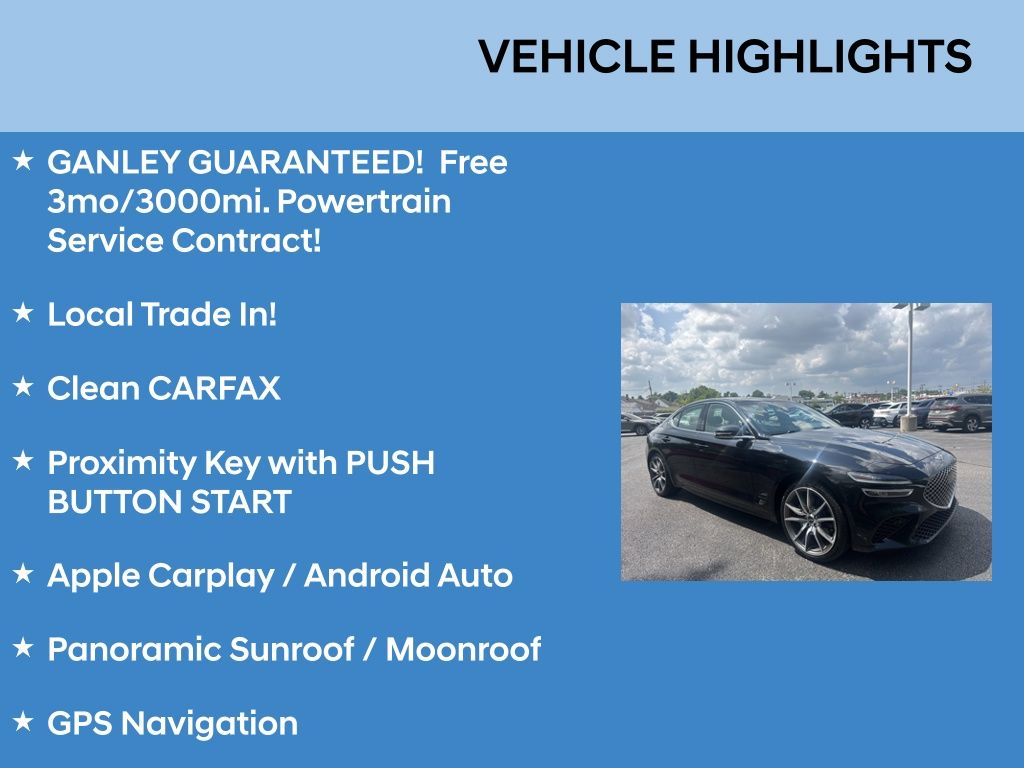 VEHICLE HIGHLIGHTS

★ GANLEY GUARANTEED! Free 3mo/3000mi. Powertrain Service Contract!

★ Local Trade In!

★ Clean CARFAX

★ Proximity Key with PUSH BUTTON START

★ Apple Carplay / Android Auto

★ Panoramic Sunroof / Moonroof

★ GPS Navigation